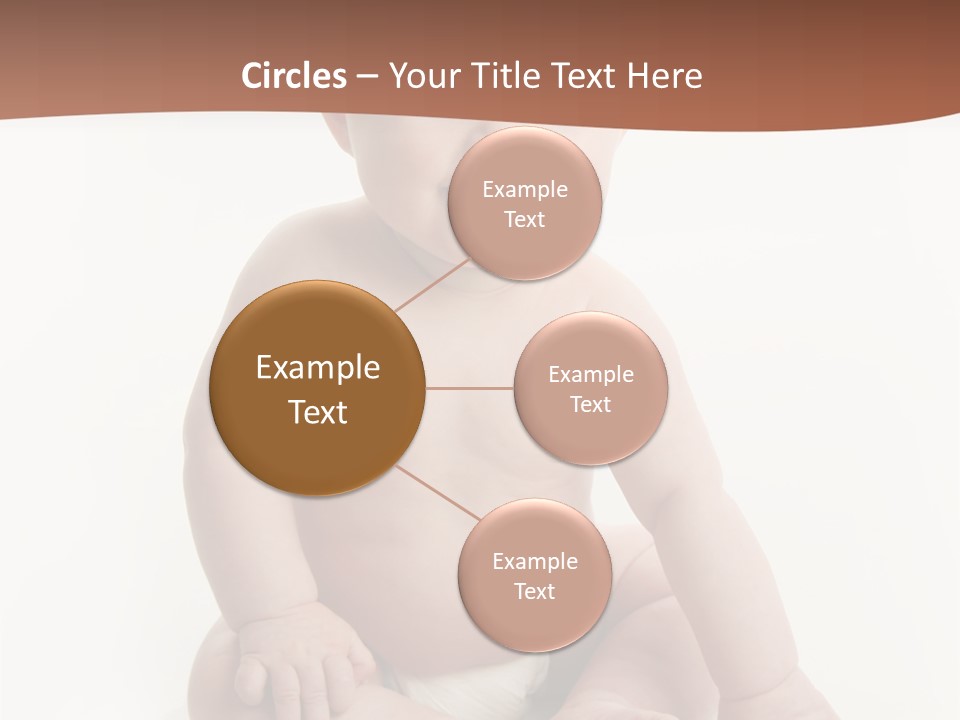 Circles – Your Title Text Here

Example Text

Example Text

Example Text

Example Text